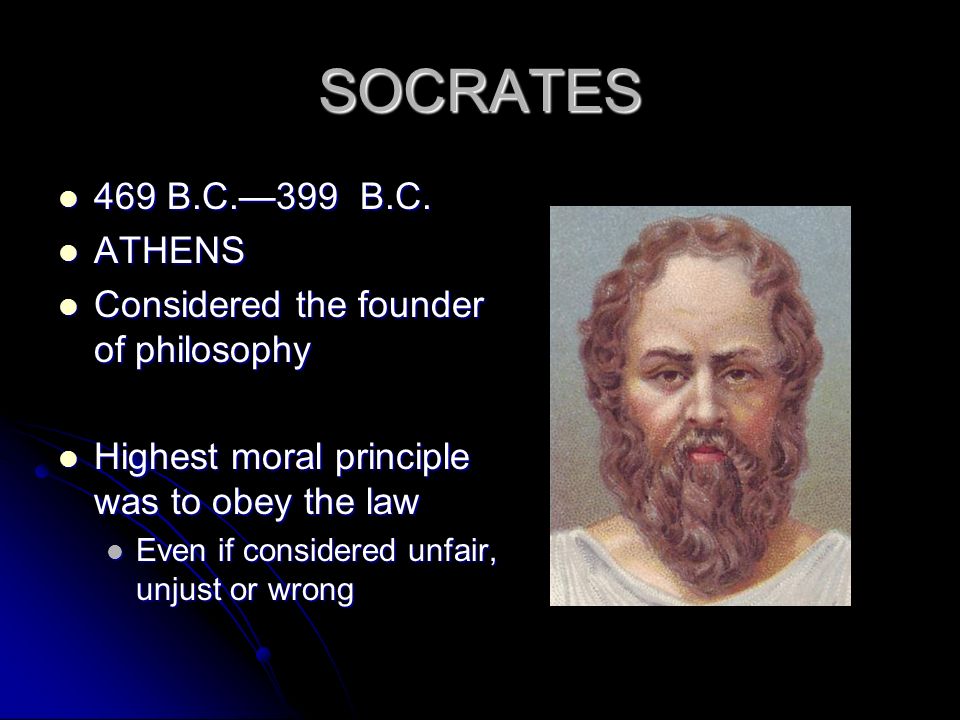 SOCRATES

- 469 B.C.—399 B.C.
- ATHENS
- Considered the founder of philosophy

- Highest moral principle was to obey the law
  - Even if considered unfair, unjust or wrong